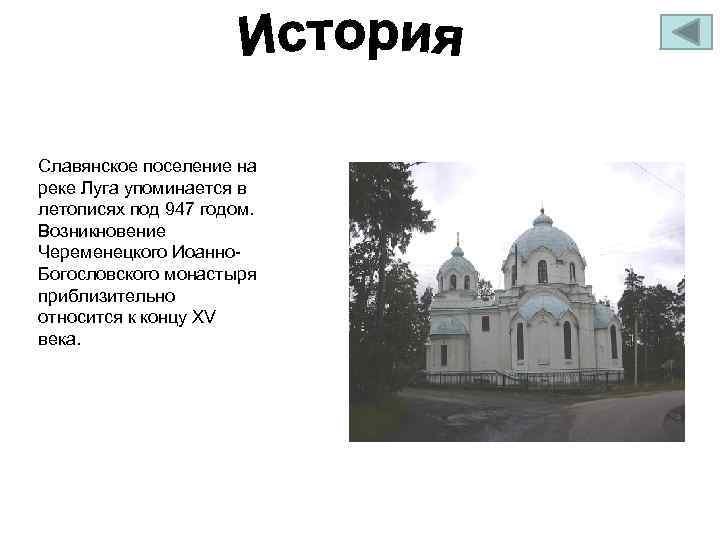 История

Славянское поселение на реке Луга упоминается в летописях под 947 годом. Возникновение Череменецкого Иоанно-Богословского монастыря приблизительно относится к концу XV века.